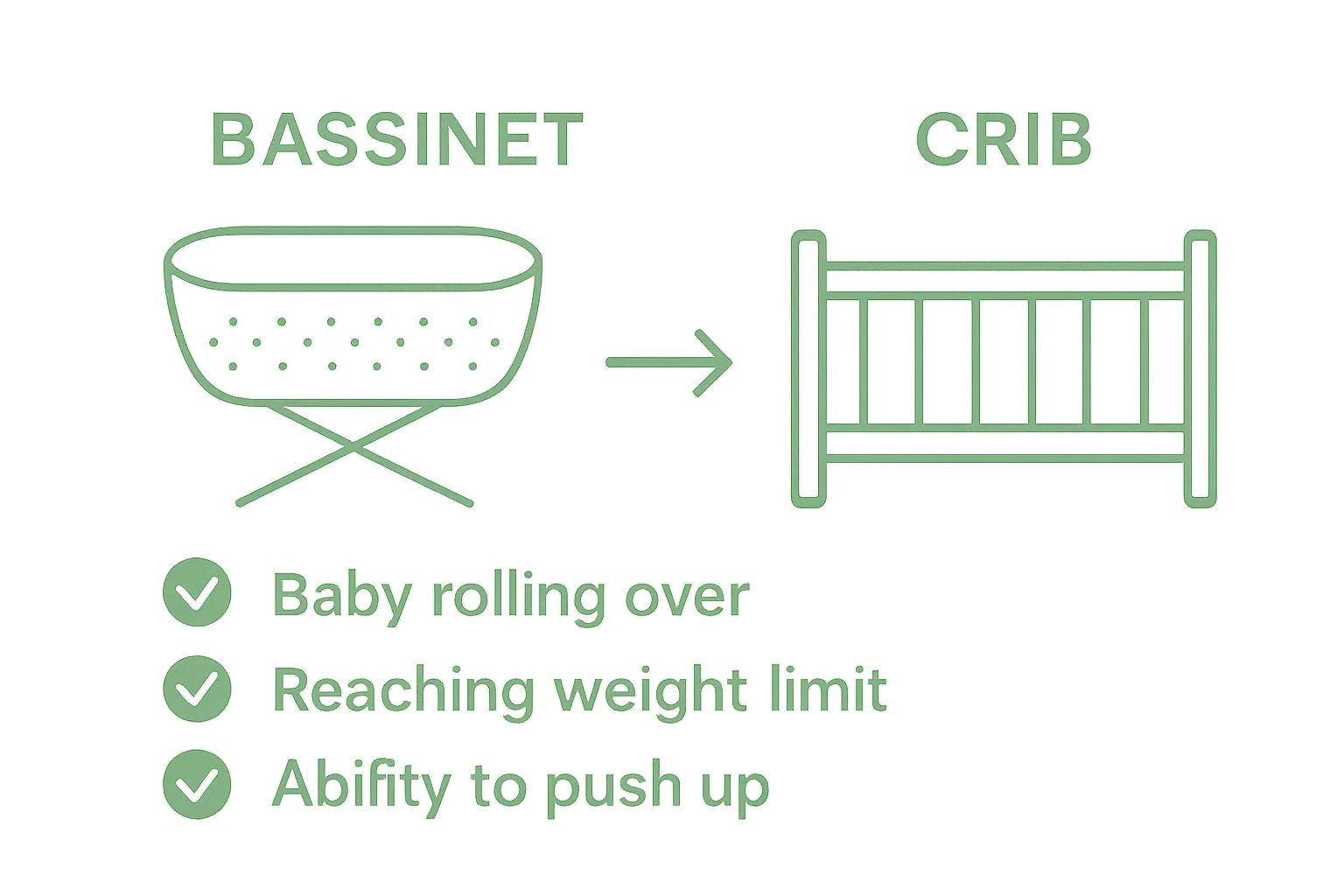 BASSINET

CRIB

Baby rolling over

Reaching weight limit

Abifity to push up